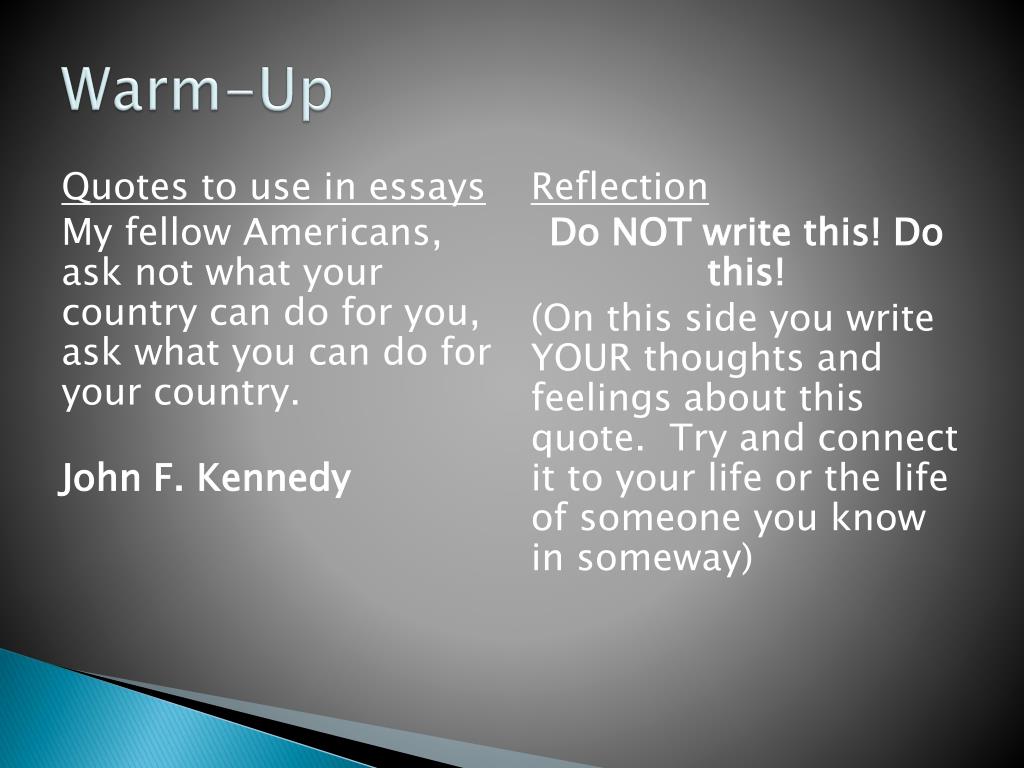 Warm-Up

Quotes to use in essays
My fellow Americans, ask not what your country can do for you, ask what you can do for your country.

John F. Kennedy

Reflection
Do NOT write this! Do this!
(On this side you write YOUR thoughts and feelings about this quote. Try and connect it to your life or the life of someone you know in someway)